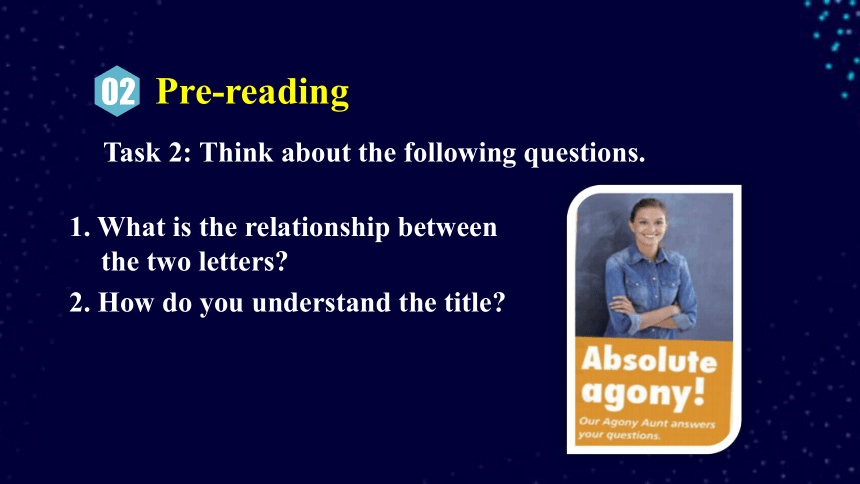 02 Pre-reading

Task 2: Think about the following questions.

1. What is the relationship between the two letters?

2. How do you understand the title?

Absolute agony!

Our Agony Aunt answers your questions.